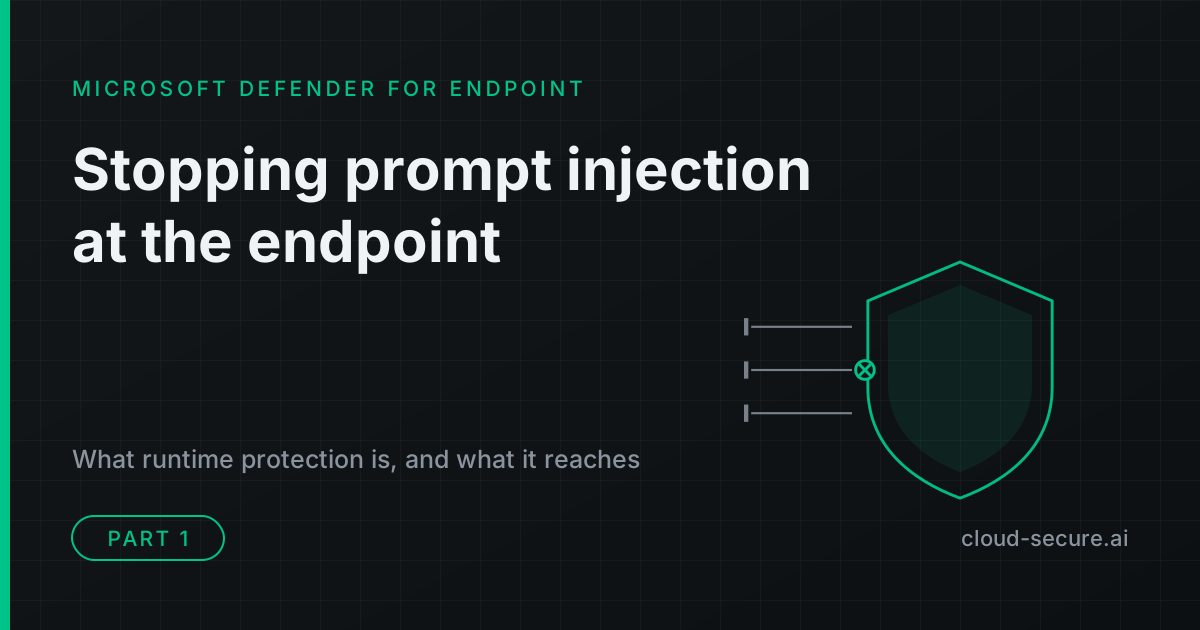 MICROSOFT DEFENDER FOR ENDPOINT

Stopping prompt injection at the endpoint

What runtime protection is, and what it reaches

PART 1

cloud-secure.ai